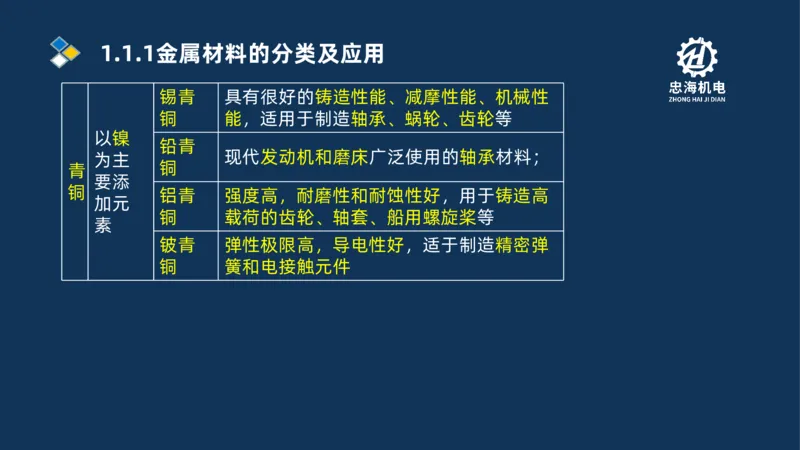 1.1.1金属材料的分类及应用

忠海机电
ZHONG HAI JI DIAN

| 青铜 | 以镍为主要添加元素 | 锡青铜 | 具有很好的铸造性能、减摩性能、机械性能，适用于制造轴承、蜗轮、齿轮等 |
|---|---|---|---|
| | | 铅青铜 | 现代发动机和磨床广泛使用的轴承材料； |
| | | 铝青铜 | 强度高，耐磨性和耐蚀性好，用于铸造高载荷的齿轮、轴套、船用螺旋桨等 |
| | | 铍青铜 | 弹性极限高，导电性好，适于制造精密弹簧和电接触元件 |